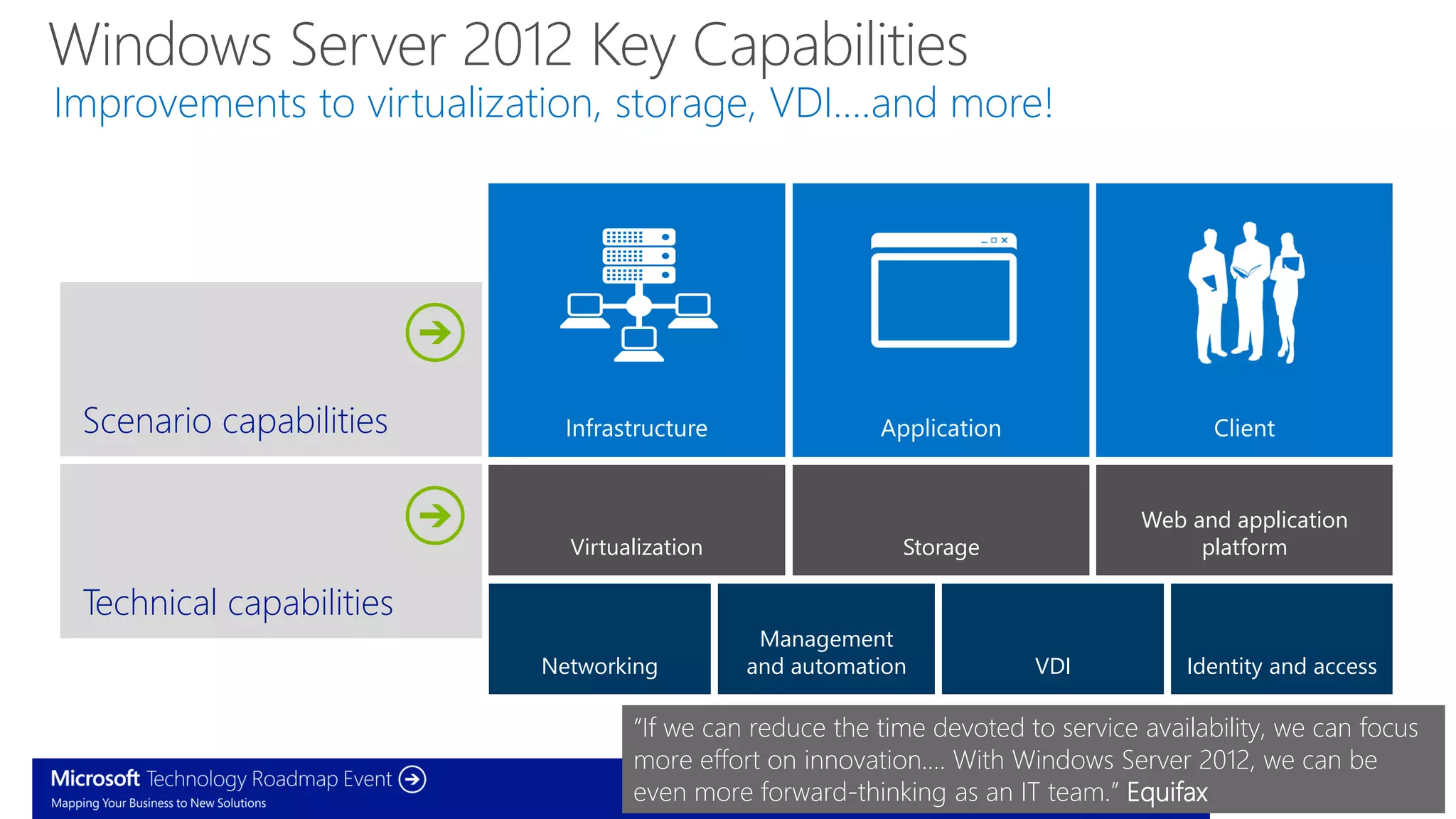 Windows Server 2012 Key Capabilities
Improvements to virtualization, storage, VDI....and more!

Scenario capabilities

Infrastructure

Application

Client

Technical capabilities

Virtualization

Storage

Web and application platform

Networking

Management and automation

VDI

Identity and access

"If we can reduce the time devoted to service availability, we can focus more effort on innovation.... With Windows Server 2012, we can be even more forward-thinking as an IT team." Equifax

Microsoft Technology Roadmap Event
Mapping Your Business to New Solutions